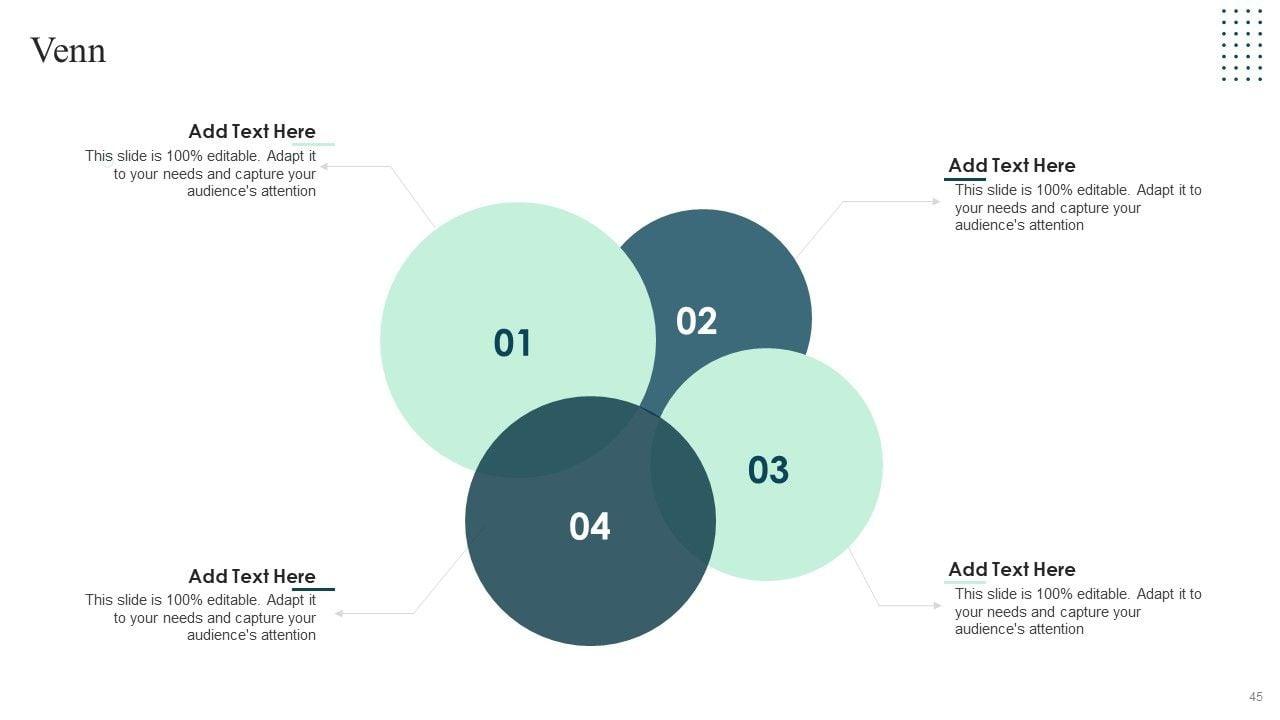 Venn

Add Text Here
This slide is 100% editable. Adapt it to your needs and capture your audience's attention

Add Text Here
This slide is 100% editable. Adapt it to your needs and capture your audience's attention

01

02

03

04

Add Text Here
This slide is 100% editable. Adapt it to your needs and capture your audience's attention

Add Text Here
This slide is 100% editable. Adapt it to your needs and capture your audience's attention

45